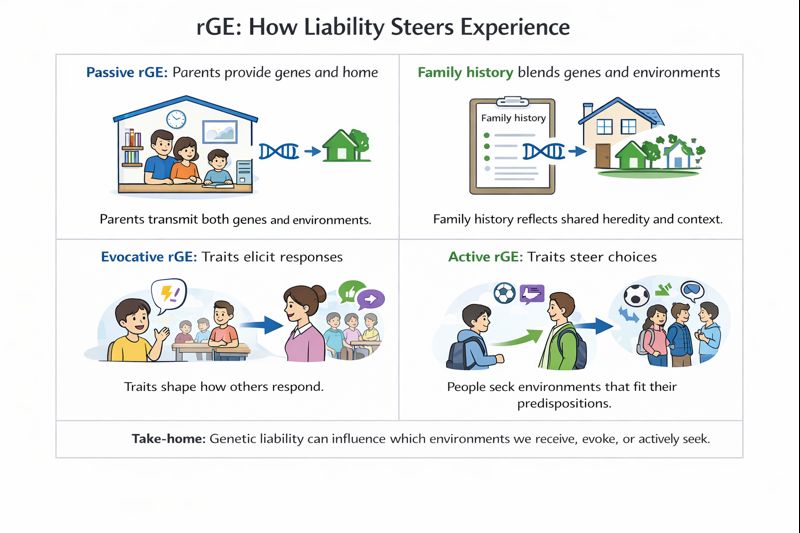 rGE: How Liability Steers Experience

Passive rGE: Parents provide genes and home

Parents transmit both genes and environments.

Family history blends genes and environments

Family history

Family history reflects shared heredity and context.

Evocative rGE: Traits elicit responses

Traits shape how others respond.

Active rGE: Traits steer choices

People seek environments that fit their predispositions.

Take-home: Genetic liability can influence which environments we receive, evoke, or actively seek.